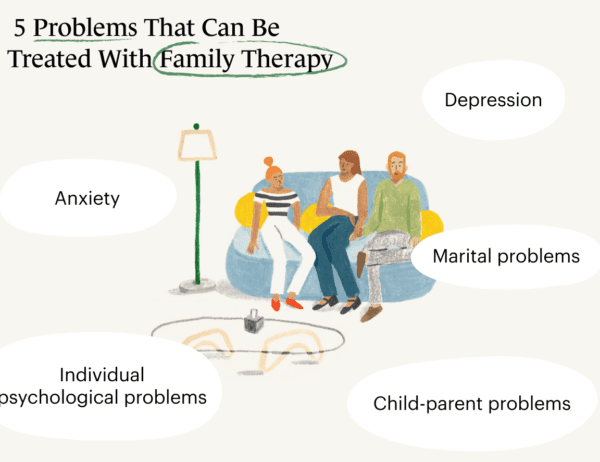 5 Problems That Can Be Treated With Family Therapy

Depression

Anxiety

Marital problems

Individual psychological problems

Child-parent problems